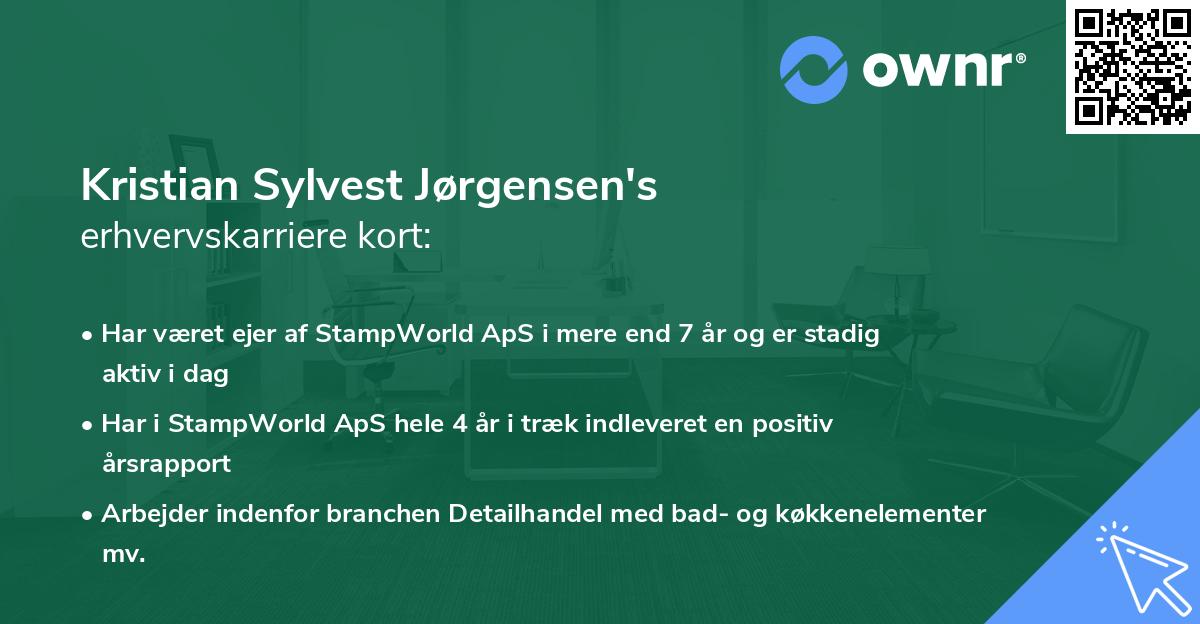 ownr®

Kristian Sylvest Jørgensen's
erhvervskarriere kort:

• Har været ejer af StampWorld ApS i mere end 7 år og er stadig aktiv i dag
• Har i StampWorld ApS hele 4 år i træk indleveret en positiv årsrapport
• Arbejder indenfor branchen Detailhandel med bad- og køkkenelementer mv.